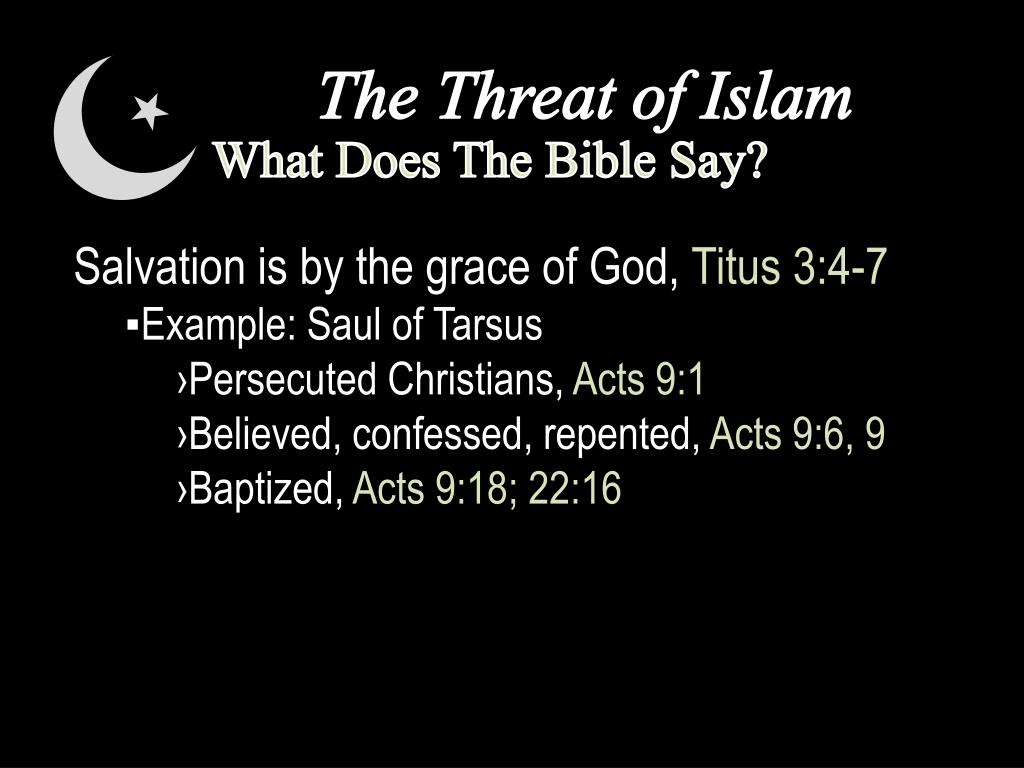 The Threat of Islam
What Does The Bible Say?

Salvation is by the grace of God, Titus 3:4-7
▪Example: Saul of Tarsus
›Persecuted Christians, Acts 9:1
›Believed, confessed, repented, Acts 9:6, 9
›Baptized, Acts 9:18; 22:16